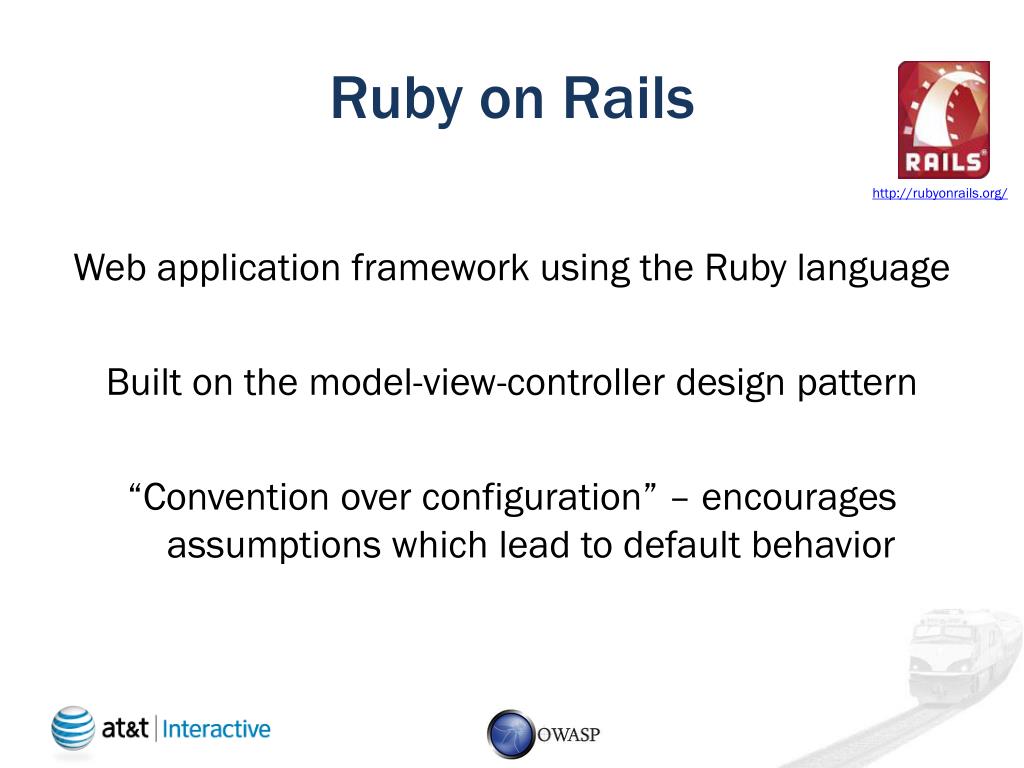 Ruby on Rails

RAILS

http://rubyonrails.org/

Web application framework using the Ruby language

Built on the model-view-controller design pattern

“Convention over configuration” – encourages assumptions which lead to default behavior

at&t | Interactive

OWASP